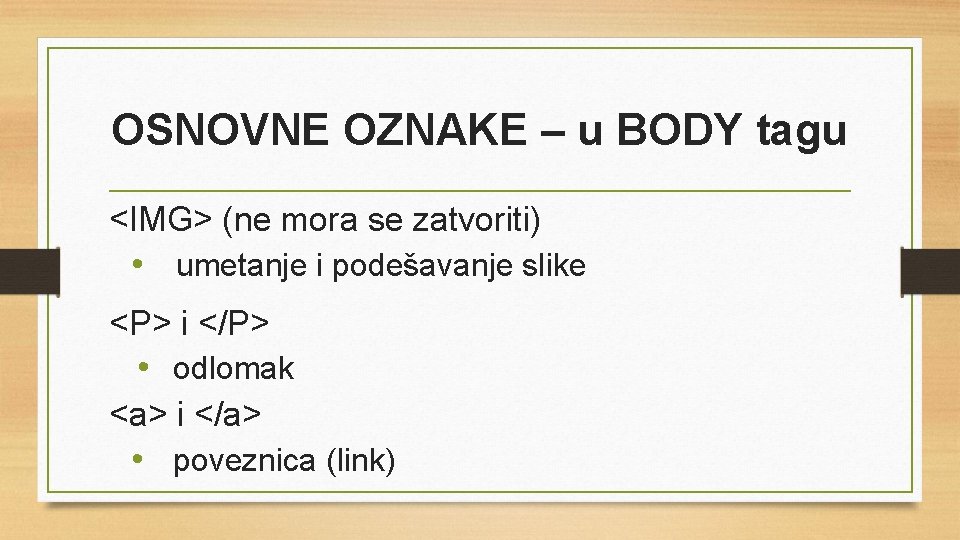 OSNOVNE OZNAKE – u BODY tagu

<IMG> (ne mora se zatvoriti)
• umetanje i podešavanje slike

<P> i </P>
• odlomak
<a> i </a>
• poveznica (link)